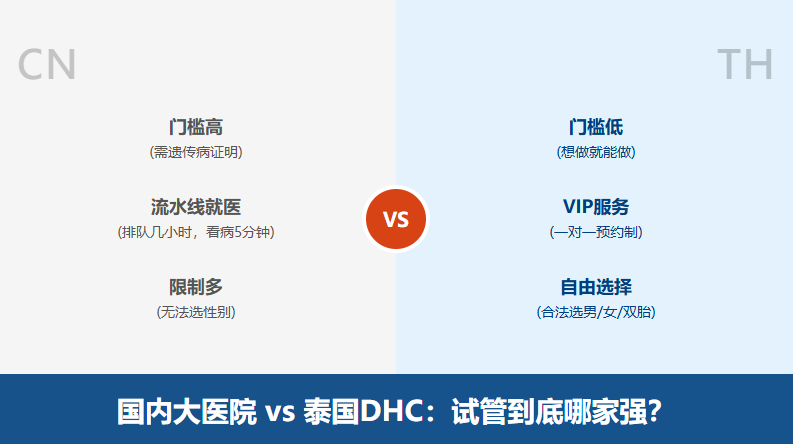 CN

门槛高
(需遗传病证明)

流水线就医
(排队几小时，看病5分钟)

限制多
(无法选性别)

VS

TH

门槛低
(想做就能做)

VIP服务
(一对一预约制)

自由选择
(合法选男/女/双胎)

国内大医院 vs 泰国DHC：试管到底哪家强?